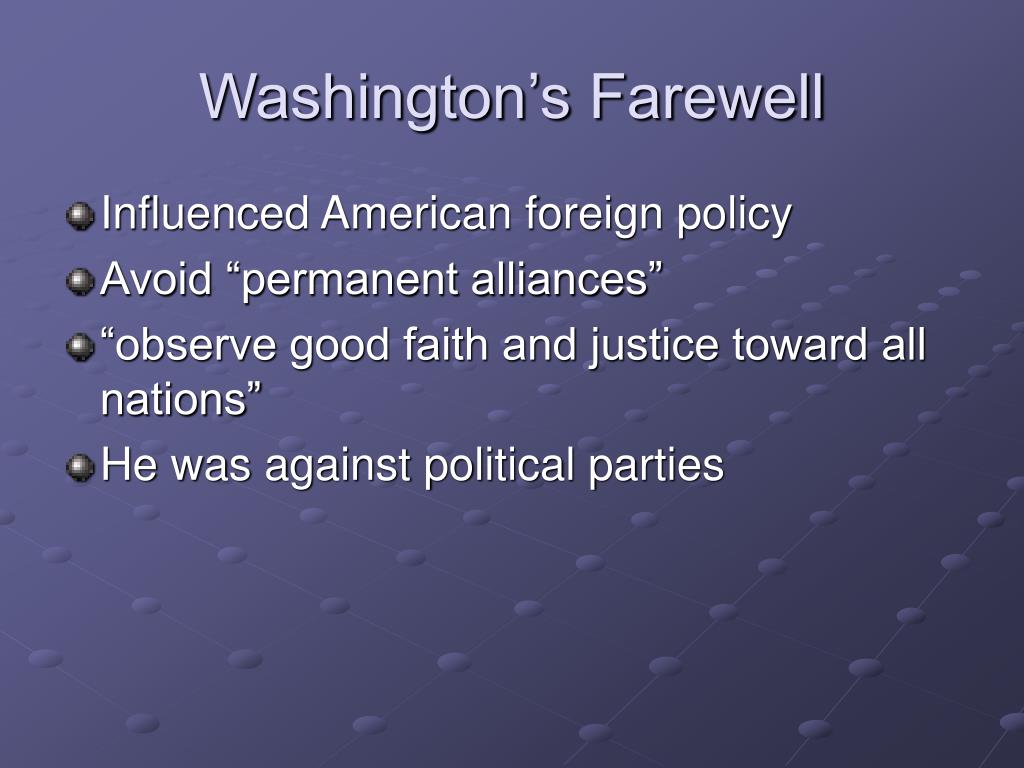 Washington’s Farewell

Influenced American foreign policy

Avoid “permanent alliances”

“observe good faith and justice toward all nations”

He was against political parties